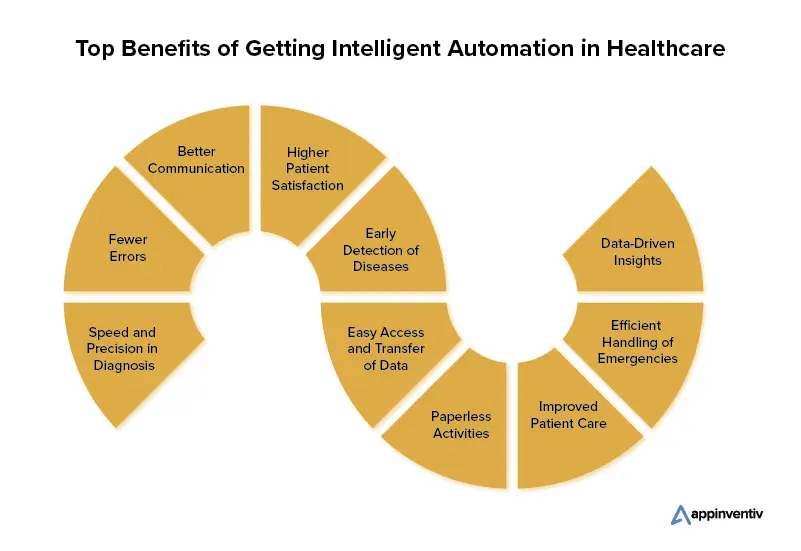 Top Benefits of Getting Intelligent Automation in Healthcare

Speed and Precision in Diagnosis

Fewer Errors

Better Communication

Higher Patient Satisfaction

Early Detection of Diseases

Easy Access and Transfer of Data

Paperless Activities

Improved Patient Care

Efficient Handling of Emergencies

Data-Driven Insights

appinventiv